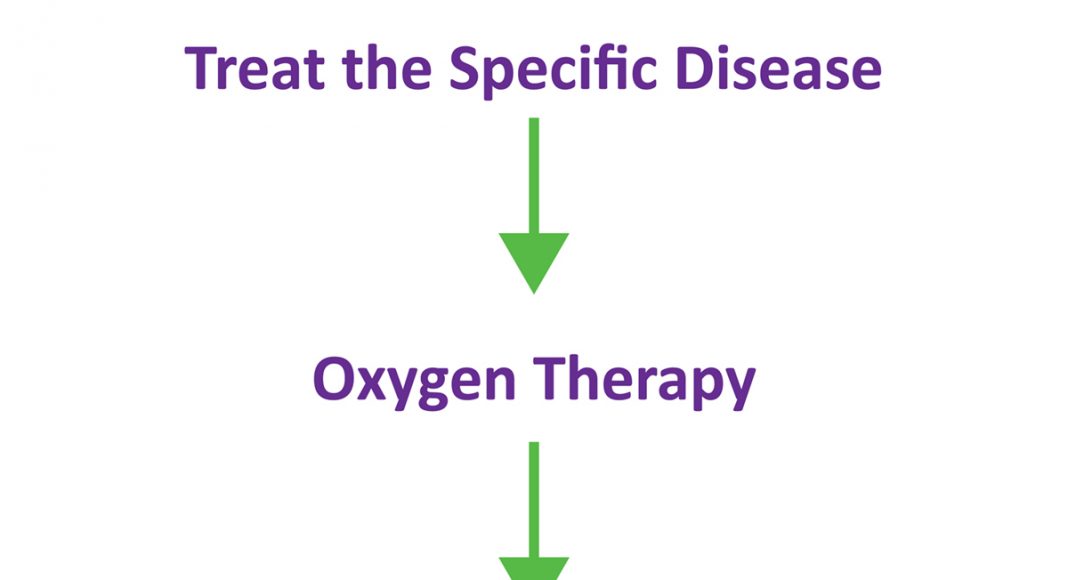 Treat the Specific Disease

Oxygen Therapy